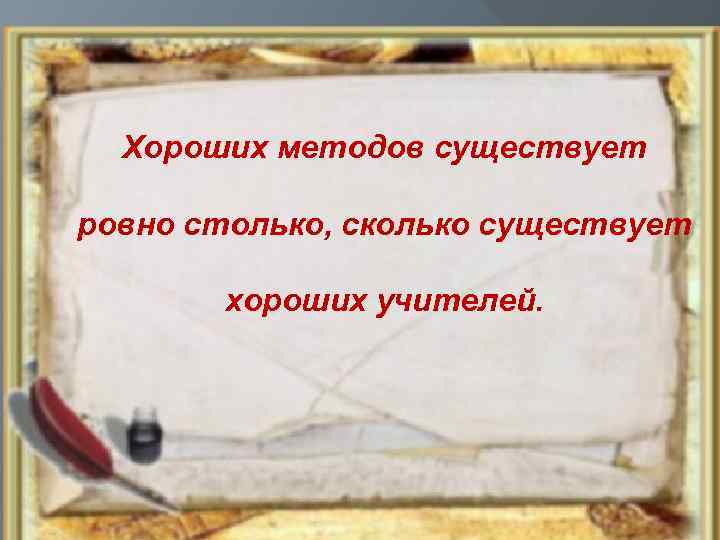 Хороших методов существует ровно столько, сколько существует хороших учителей.